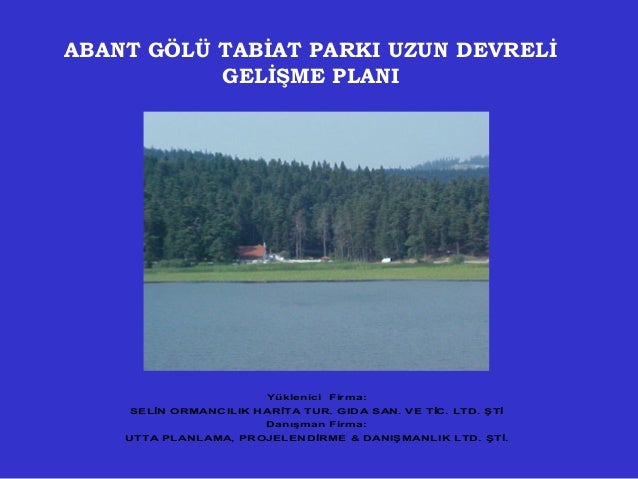 ABANT GÖLÜ TABİAT PARKI UZUN DEVRELİ GELİŞME PLANI

Yüklenici Firma:
SELİN ORMANCILIK HARİTA TUR. GIDA SAN. VE TİC. LTD. ŞTİ
Danışman Firma:
UTTA PLANLAMA, PROJELENDİRME & DANIŞMANLIK LTD. ŞTİ.